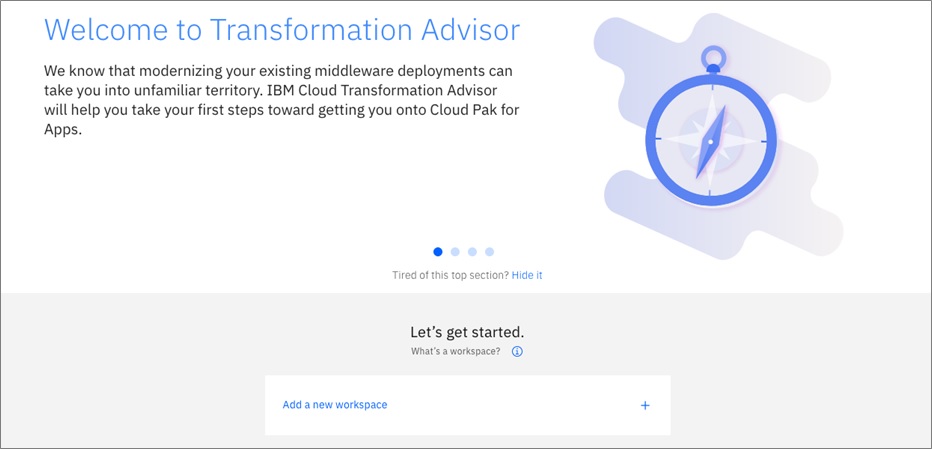 Welcome to Transformation Advisor

We know that modernizing your existing middleware deployments can take you into unfamiliar territory. IBM Cloud Transformation Advisor will help you take your first steps toward getting you onto Cloud Pak for Apps.

Tired of this top section? Hide it

Let's get started.

What's a workspace?

Add a new workspace

+